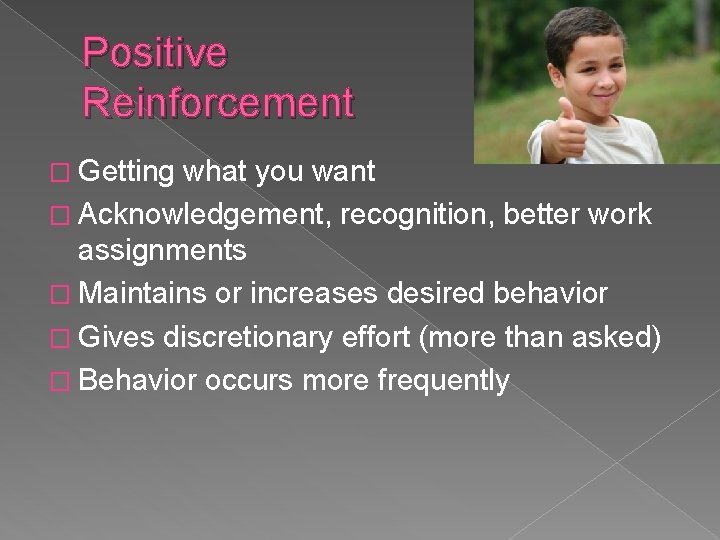 Positive Reinforcement

□ Getting what you want
□ Acknowledgement, recognition, better work assignments
□ Maintains or increases desired behavior
□ Gives discretionary effort (more than asked)
□ Behavior occurs more frequently